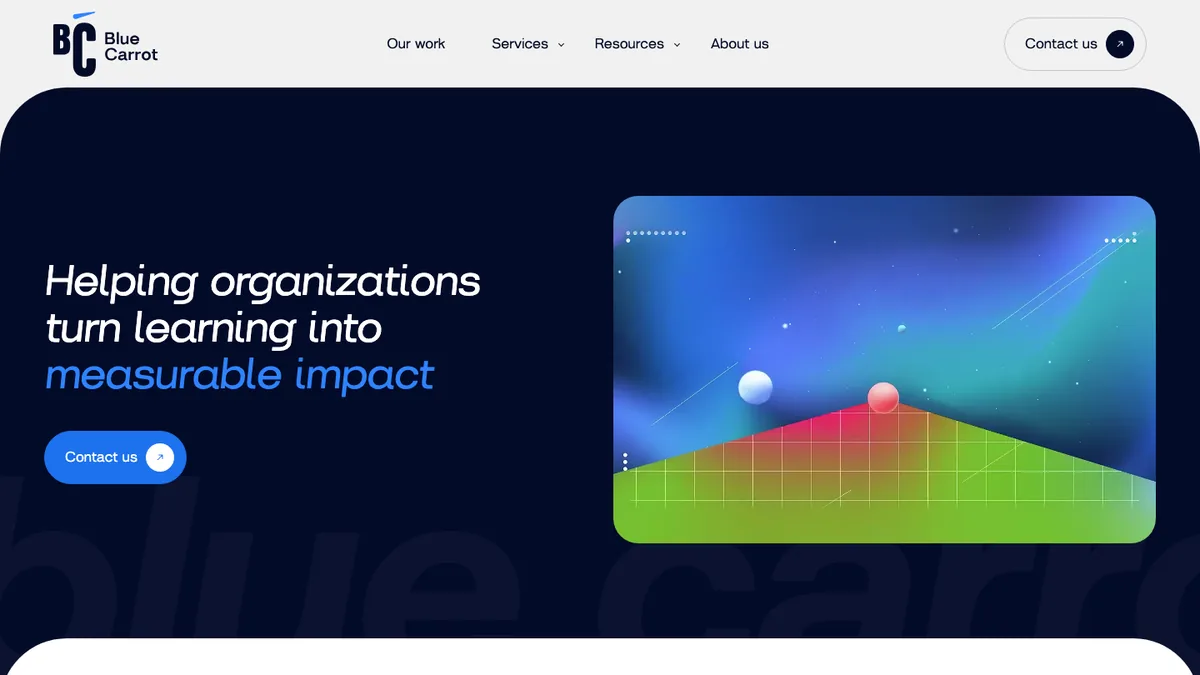 BC Blue Carrot

Our work Services Resources About us

Contact us

Helping organizations turn learning into measurable impact

Contact us

blue carro